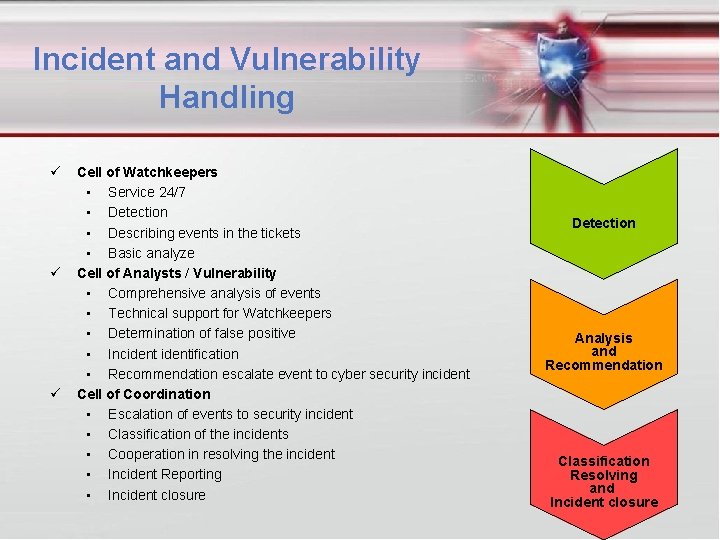 Incident and Vulnerability Handling

✓ Cell of Watchkeepers
▪ Service 24/7
▪ Detection
▪ Describing events in the tickets
▪ Basic analyze
✓ Cell of Analysts / Vulnerability
▪ Comprehensive analysis of events
▪ Technical support for Watchkeepers
▪ Determination of false positive
▪ Incident identification
▪ Recommendation escalate event to cyber security incident
✓ Cell of Coordination
▪ Escalation of events to security incident
▪ Classification of the incidents
▪ Cooperation in resolving the incident
▪ Incident Reporting
▪ Incident closure

Detection

Analysis and Recommendation

Classification Resolving and Incident closure